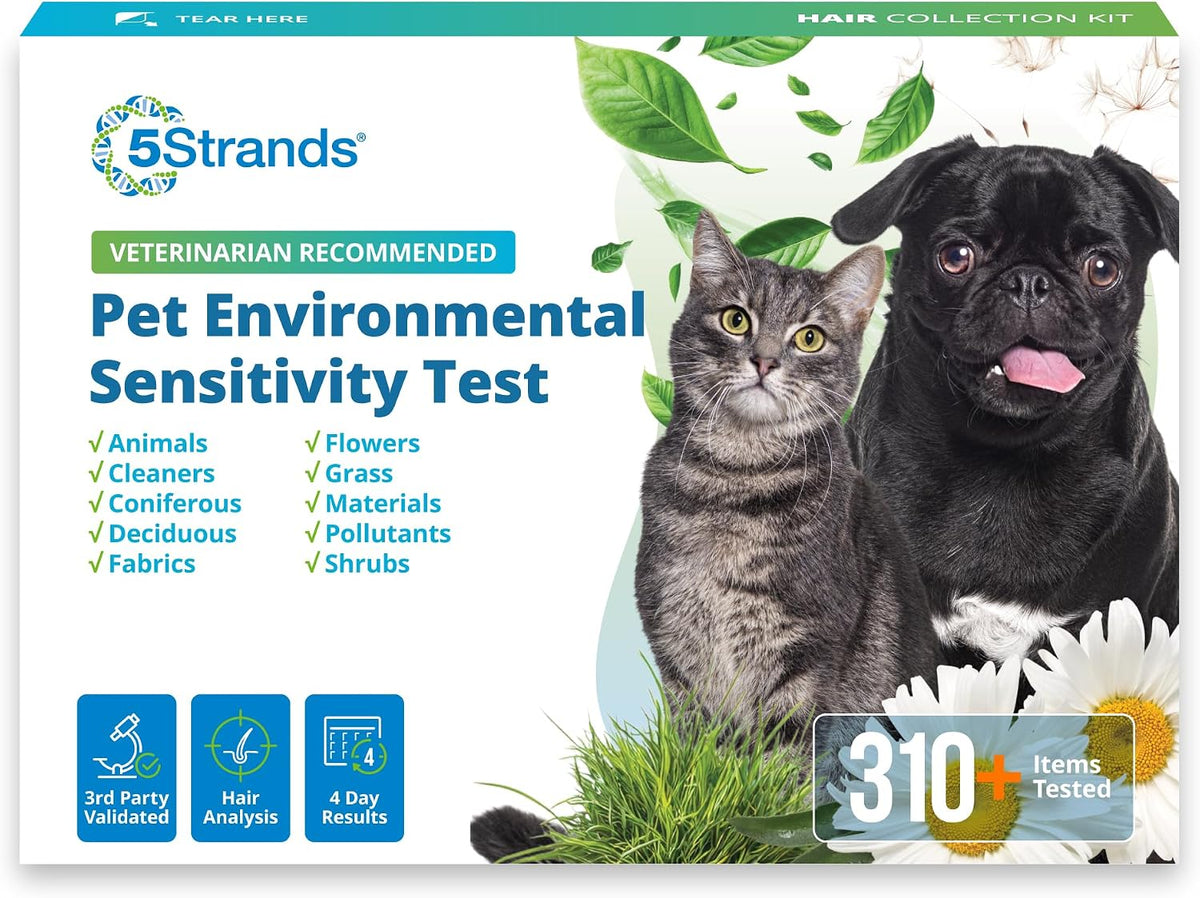 TEAR HERE

HAIR COLLECTION KIT

5Strands®

VETERINARIAN RECOMMENDED

Pet Environmental Sensitivity Test

√ Animals
√ Cleaners
√ Coniferous
√ Deciduous
√ Fabrics

√ Flowers
√ Grass
√ Materials
√ Pollutants
√ Shrubs

3rd Party Validated

Hair Analysis

4

4 Day Results

310+ Items Tested